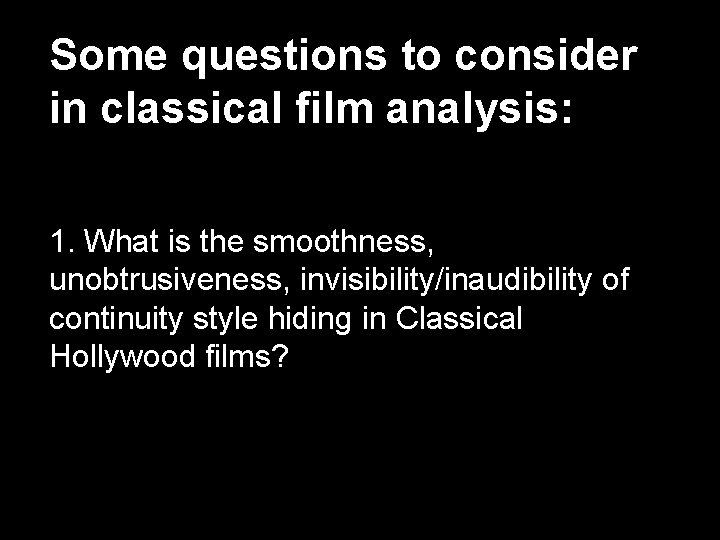 Some questions to consider in classical film analysis:

1. What is the smoothness, unobtrusiveness, invisibility/inaudibility of continuity style hiding in Classical Hollywood films?